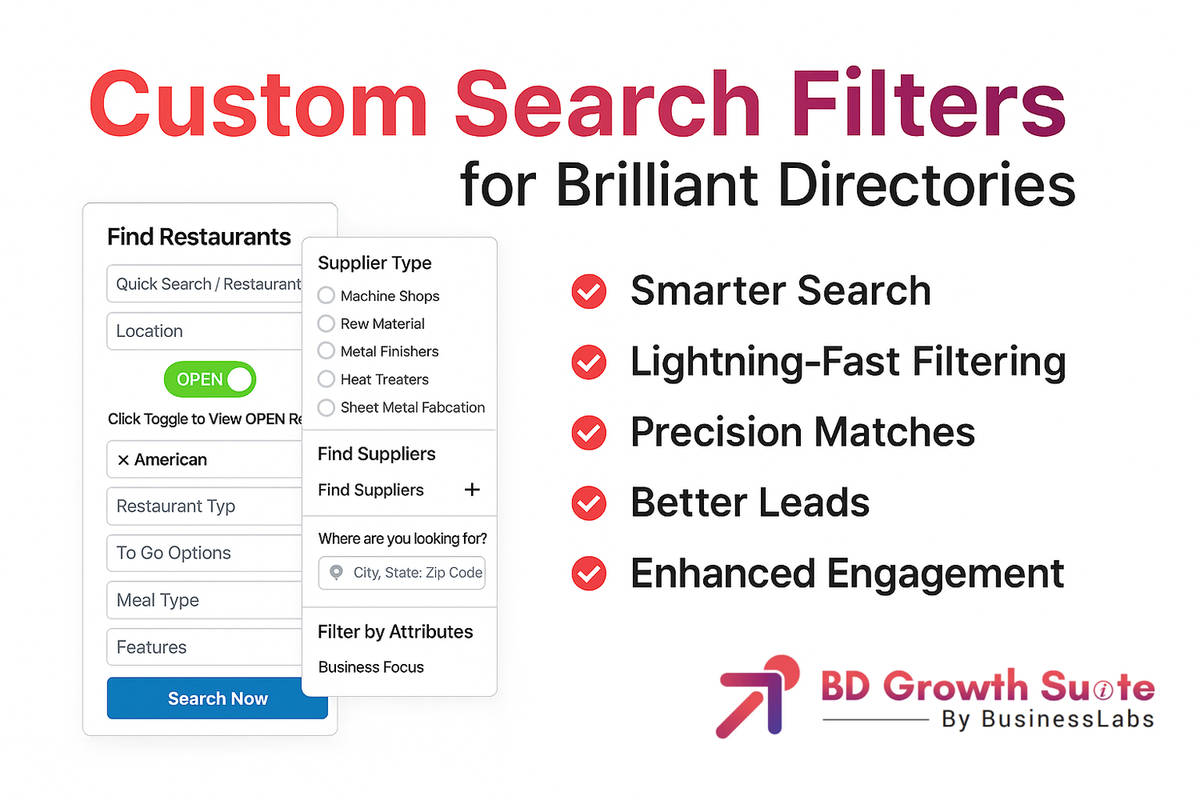 Custom Search Filters
for Brilliant Directories

Find Restaurants
Quick Search / Restaurant
Location
OPEN
Click Toggle to View OPEN Re
× American
Restaurant Typ
To Go Options
Meal Type
Features
Search Now

Supplier Type
Machine Shops
Rew Material
Metal Finishers
Heat Treaters
Sheet Metal Fabcation
Find Suppliers
Find Suppliers +
Where are you looking for?
City, State: Zip Code
Filter by Attributes
Business Focus

Smarter Search
Lightning-Fast Filtering
Precision Matches
Better Leads
Enhanced Engagement

BD Growth Suite
By BusinessLabs